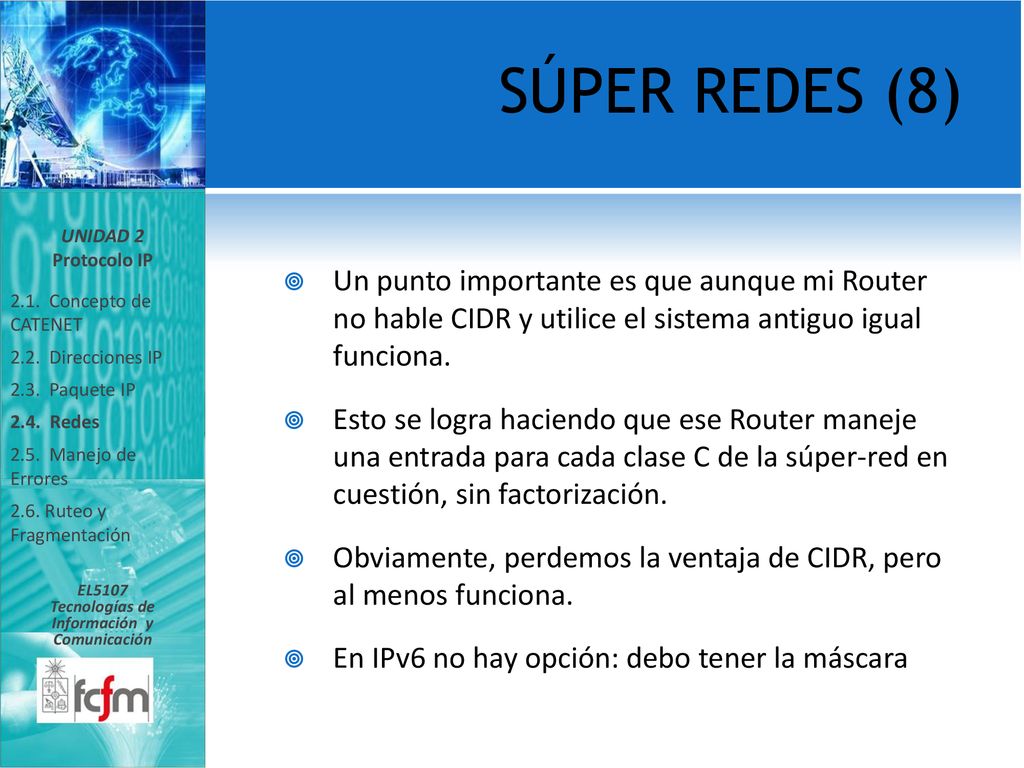 SÚPER REDES (8)

UNIDAD 2
Protocolo IP

2.1. Concepto de CATENET
2.2. Direcciones IP
2.3. Paquete IP
2.4. Redes
2.5. Manejo de Errores
2.6. Ruteo y Fragmentación

EL5107
Tecnologías de Información y Comunicación

fcfm

Un punto importante es que aunque mi Router no hable CIDR y utilice el sistema antiguo igual funciona.

Esto se logra haciendo que ese Router maneje una entrada para cada clase C de la súper-red en cuestión, sin factorización.

Obviamente, perdemos la ventaja de CIDR, pero al menos funciona.

En IPv6 no hay opción: debo tener la máscara